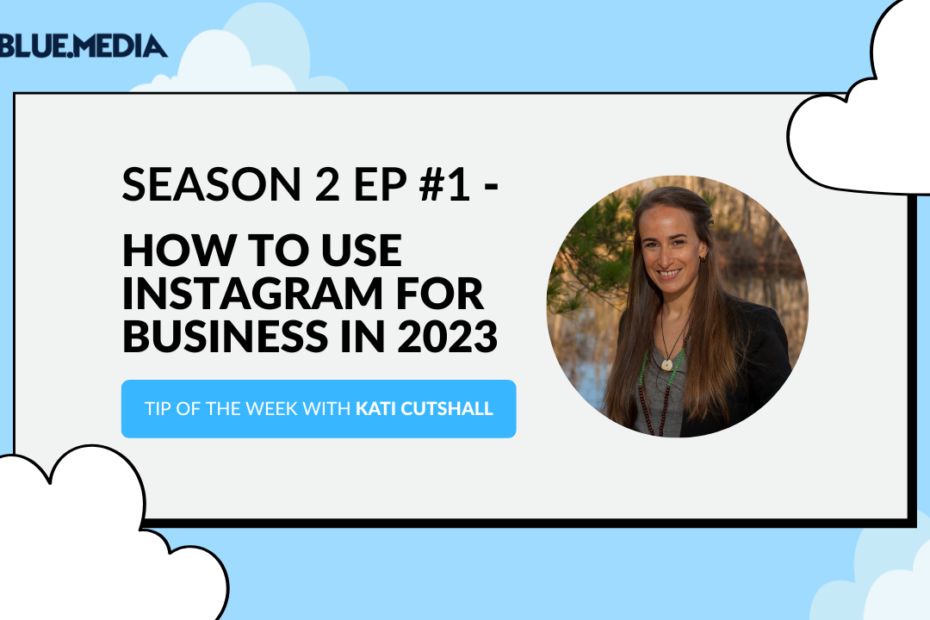 BLUE.MEDIA

SEASON 2 EP #1 -

HOW TO USE INSTAGRAM FOR BUSINESS IN 2023

TIP OF THE WEEK WITH KATI CUTSHALL